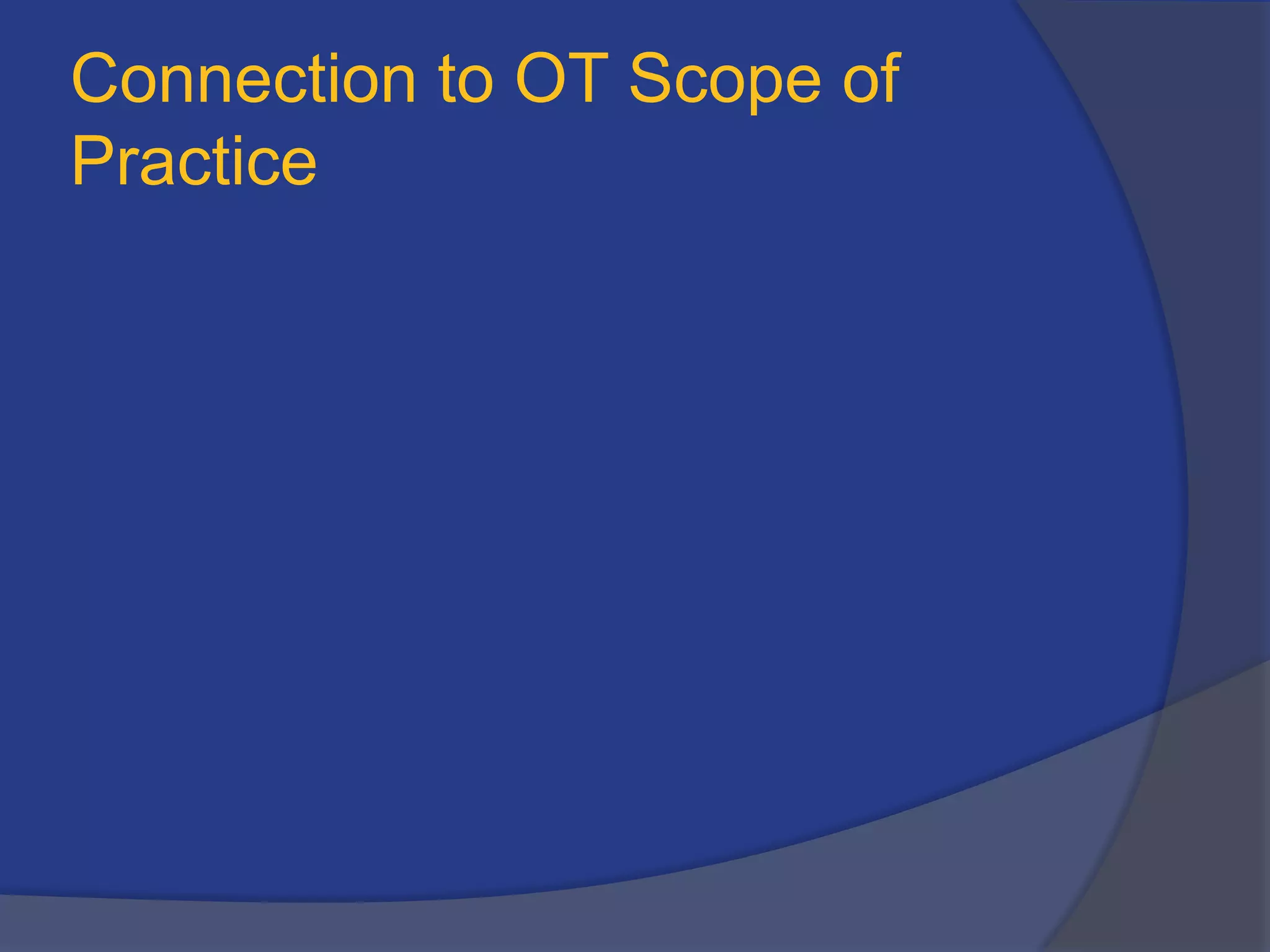 Connection to OT Scope of Practice